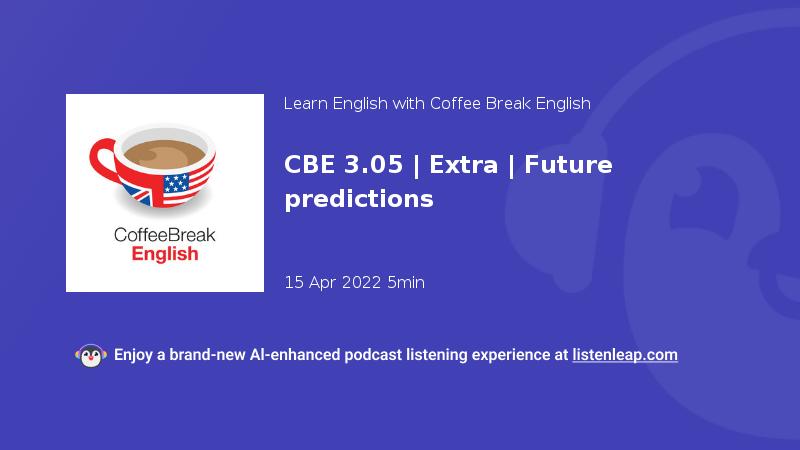 CoffeeBreak
English

Learn English with Coffee Break English

CBE 3.05 | Extra | Future predictions

15 Apr 2022 5min

Enjoy a brand-new AI-enhanced podcast listening experience at listenleap.com